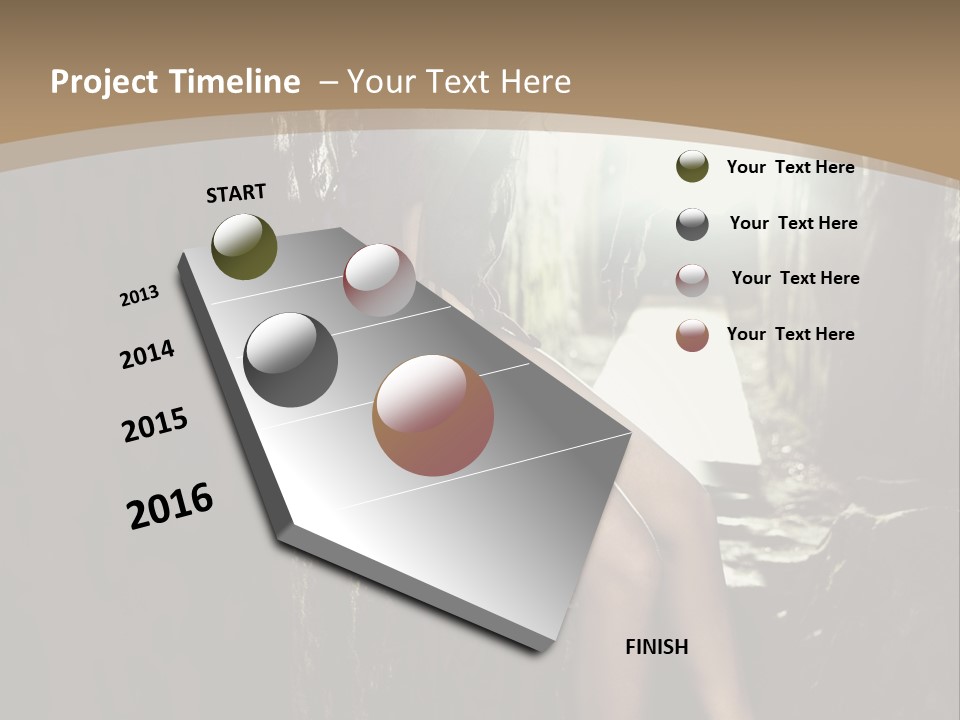 Project Timeline – Your Text Here

START

2013

2014

2015

2016

FINISH

Your Text Here

Your Text Here

Your Text Here

Your Text Here